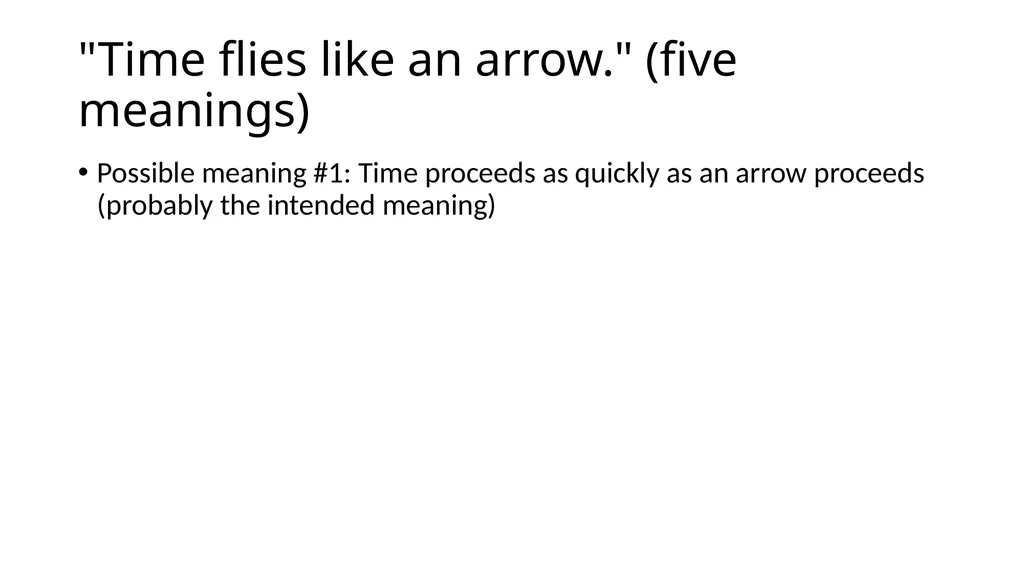 "Time flies like an arrow." (five meanings)

• Possible meaning #1: Time proceeds as quickly as an arrow proceeds (probably the intended meaning)